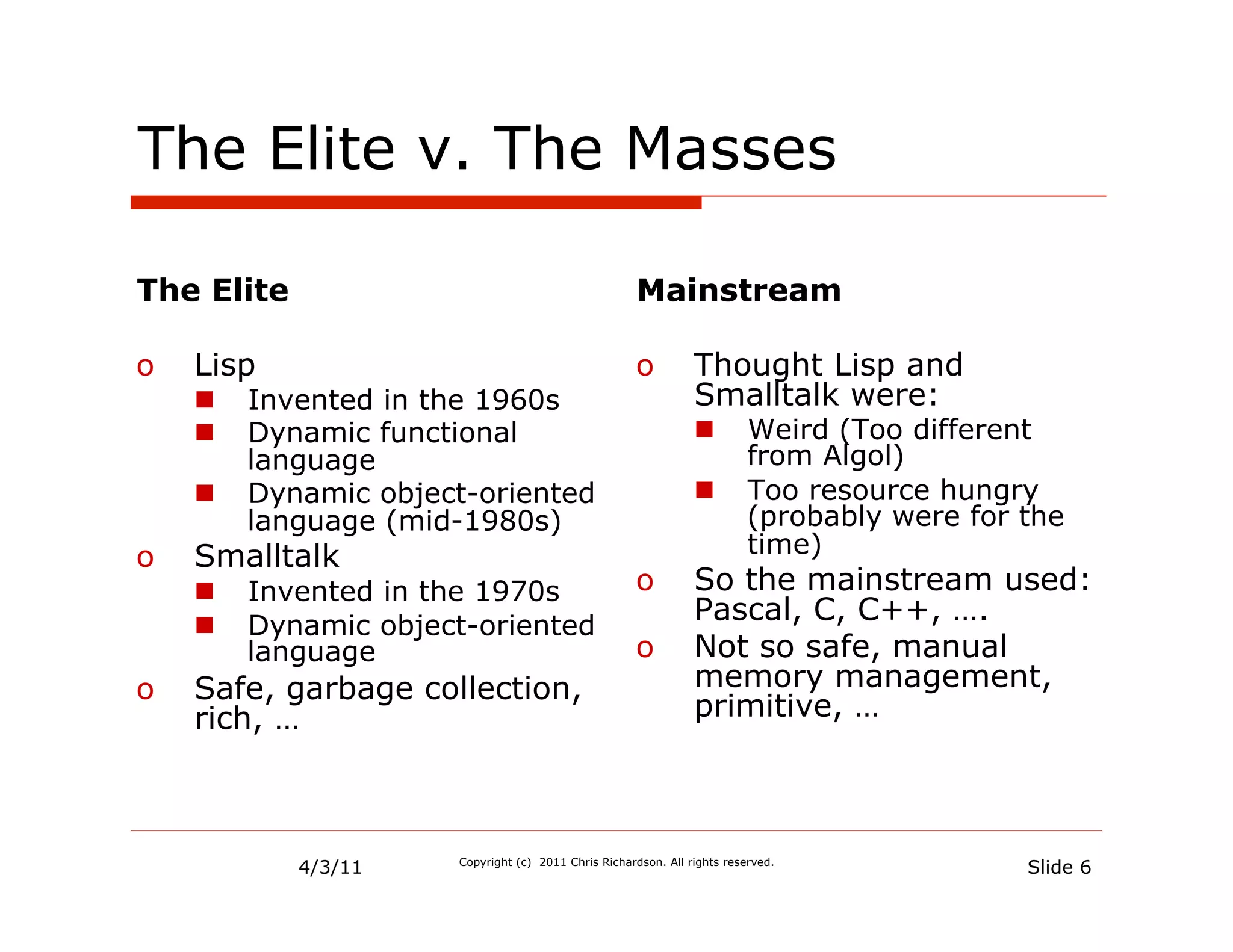 The Elite v. The Masses

The Elite

o Lisp
■ Invented in the 1960s
■ Dynamic functional language
■ Dynamic object-oriented language (mid-1980s)
o Smalltalk
■ Invented in the 1970s
■ Dynamic object-oriented language
o Safe, garbage collection, rich, …

Mainstream

o Thought Lisp and Smalltalk were:
■ Weird (Too different from Algol)
■ Too resource hungry (probably were for the time)
o So the mainstream used: Pascal, C, C++, ….
o Not so safe, manual memory management, primitive, …

4/3/11 Copyright (c) 2011 Chris Richardson. All rights reserved. Slide 6